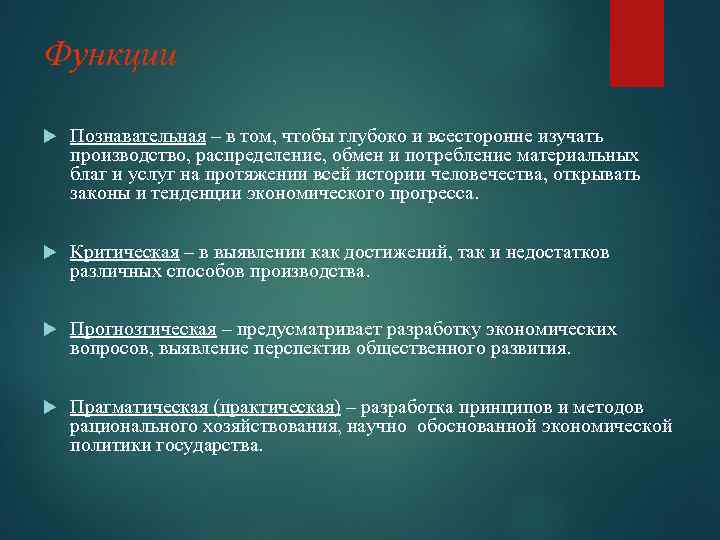 Функции

Познавательная – в том, чтобы глубоко и всесторонне изучать производство, распределение, обмен и потребление материальных благ и услуг на протяжении всей истории человечества, открывать законы и тенденции экономического прогресса.

Критическая – в выявлении как достижений, так и недостатков различных способов производства.

Прогнозтическая – предусматривает разработку экономических вопросов, выявление перспектив общественного развития.

Прагматическая (практическая) – разработка принципов и методов рационального хозяйствования, научно обоснованной экономической политики государства.